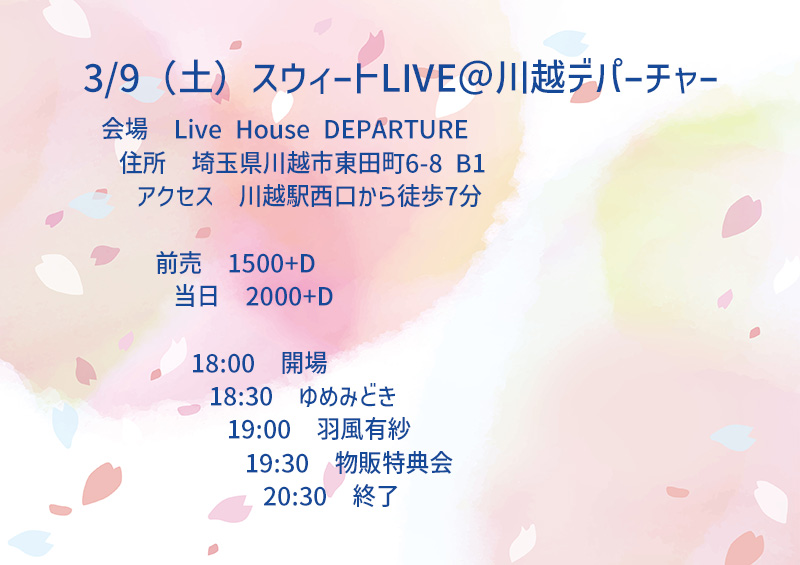 3/9（土）スウィートLIVE＠川越デパーチャー

会場　Live House DEPARTURE
住所　埼玉県川越市東田町6-8 B1
アクセス　川越駅西口から徒歩7分

前売　1500+D
当日　2000+D

18:00　開場
18:30　ゆめみどき
19:00　羽風有紗
19:30　物販特典会
20:30　終了